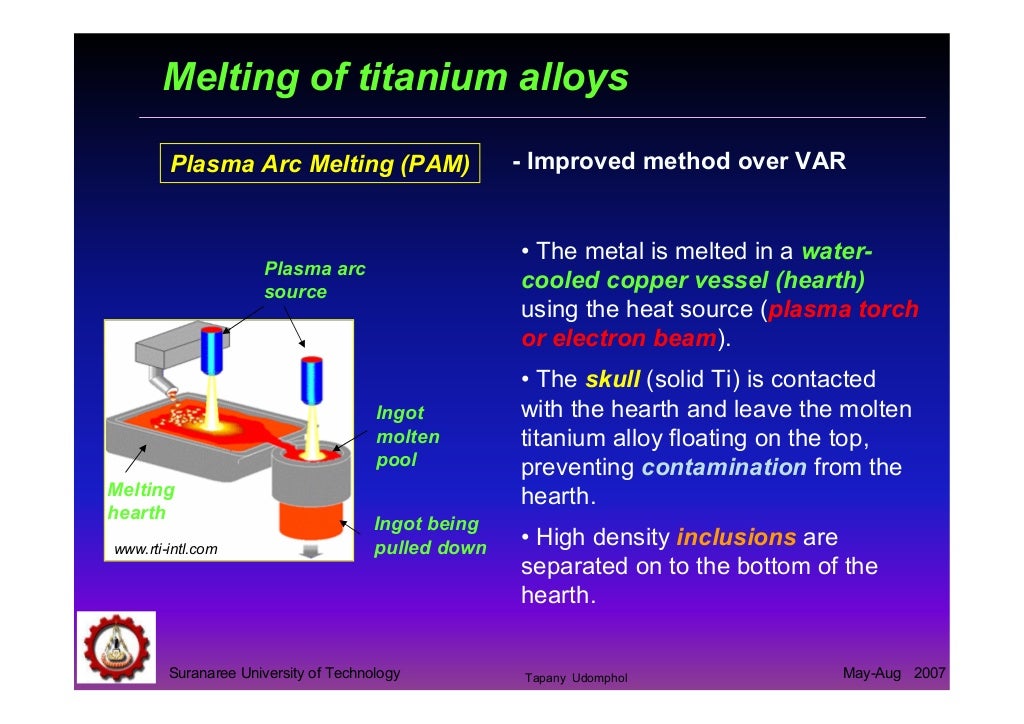 Melting of titanium alloys

Plasma Arc Melting (PAM)

- Improved method over VAR

Plasma arc source

Ingot molten pool

Melting hearth

Ingot being pulled down

www.rti-intl.com

• The metal is melted in a water-cooled copper vessel (hearth) using the heat source (plasma torch or electron beam).

• The skull (solid Ti) is contacted with the hearth and leave the molten titanium alloy floating on the top, preventing contamination from the hearth.

• High density inclusions are separated on to the bottom of the hearth.

Suranaree University of Technology

Tapany Udomphol

May-Aug 2007